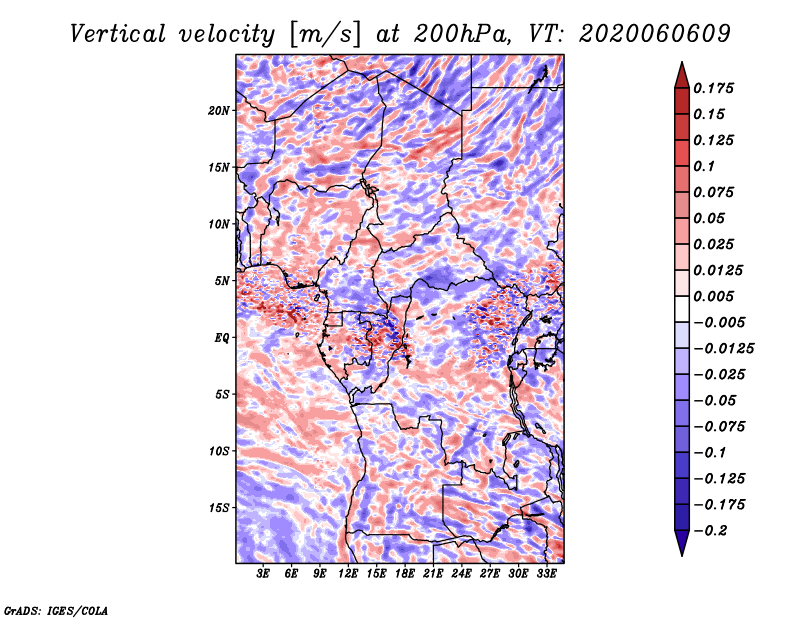 Vertical velocity [m/s] at 200hPa, VT: 2020060609

20N
15N
10N
5N
EQ
5S
10S
15S

3E 6E 9E 12E 15E 18E 21E 24E 27E 30E 33E

0.175
0.15
0.125
0.1
0.075
0.05
0.025
0.0125
0.005
−0.005
−0.0125
−0.025
−0.05
−0.075
−0.1
−0.125
−0.175
−0.2

GrADS: IGES/COLA